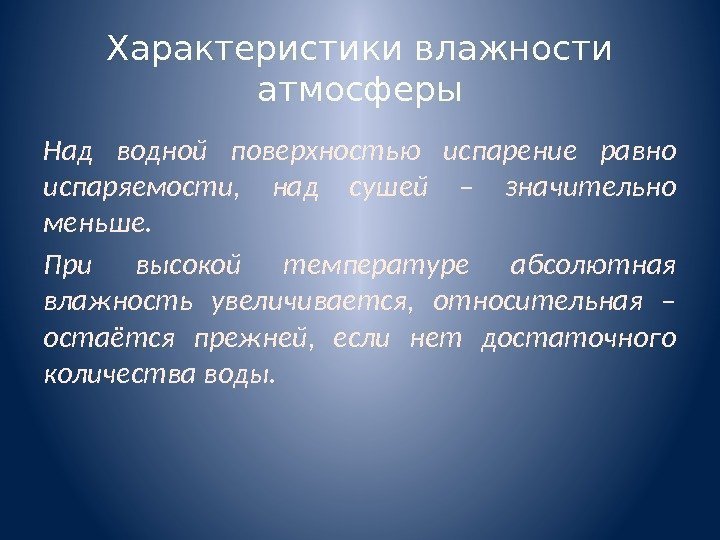 Характеристики влажности атмосферы

Над водной поверхностью испарение равно испаряемости, над сушей – значительно меньше.

При высокой температуре абсолютная влажность увеличивается, относительная – остаётся прежней, если нет достаточного количества воды.